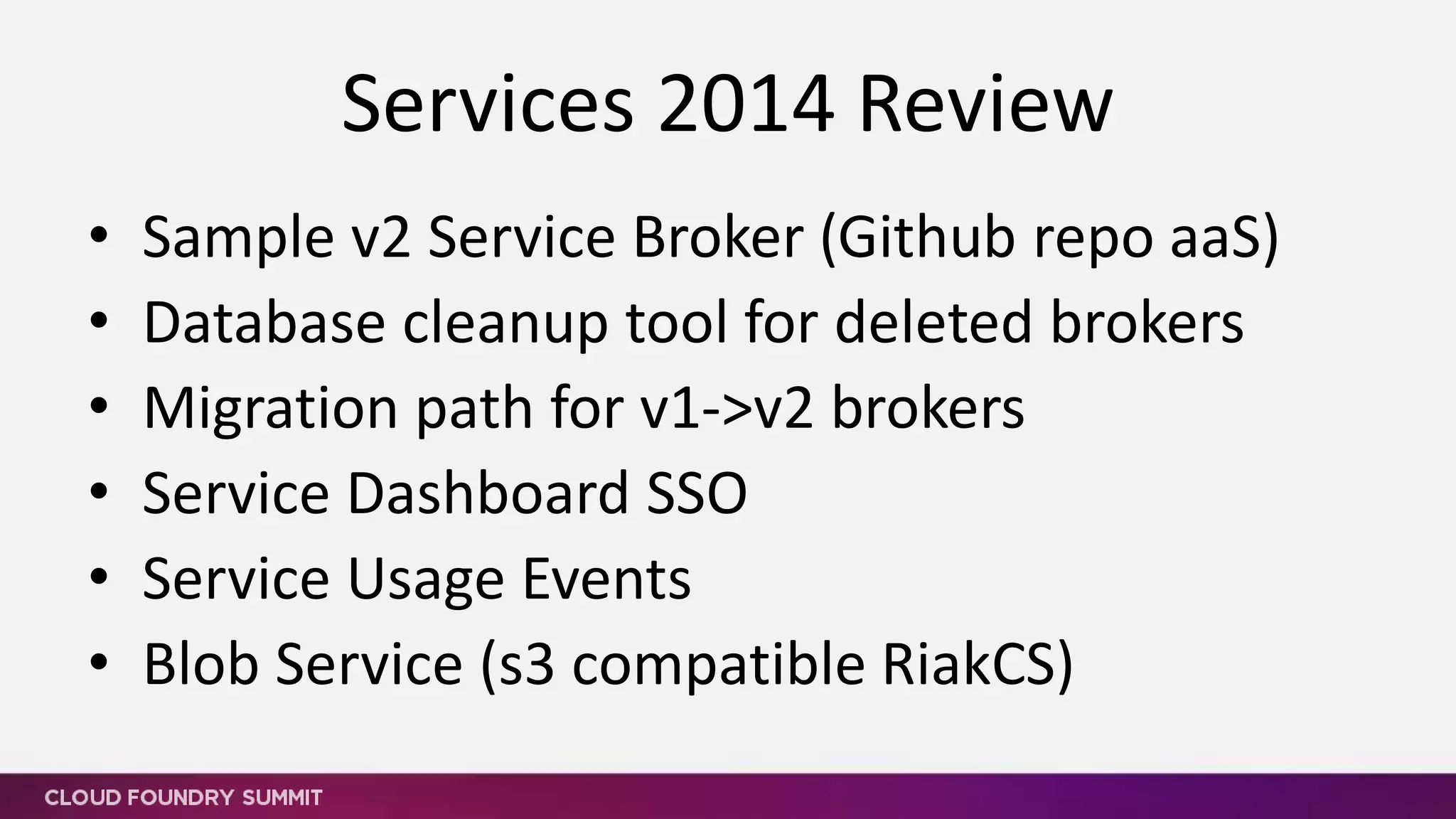 Services 2014 Review

• Sample v2 Service Broker (Github repo aaS)
• Database cleanup tool for deleted brokers
• Migration path for v1->v2 brokers
• Service Dashboard SSO
• Service Usage Events
• Blob Service (s3 compatible RiakCS)

CLOUD FOUNDRY SUMMIT